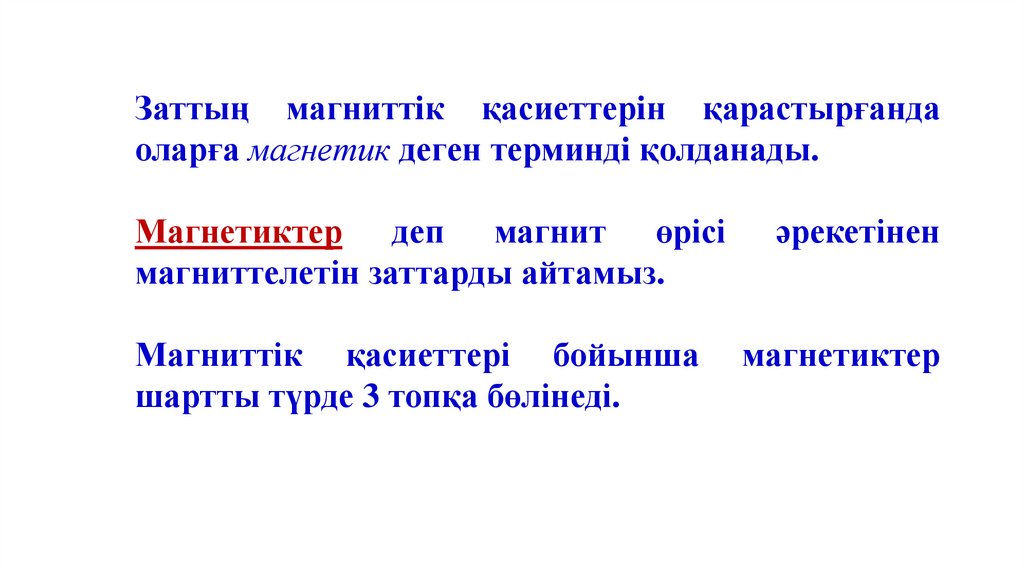 Заттың магниттік қасиеттерін қарастырғанда оларға магнетик деген терминді қолданады.

Магнетиктер деп магнит өрісі әрекетінен магниттелетін заттарды айтамыз.

Магниттік қасиеттері бойынша магнетиктер шартты түрде 3 топқа бөлінеді.